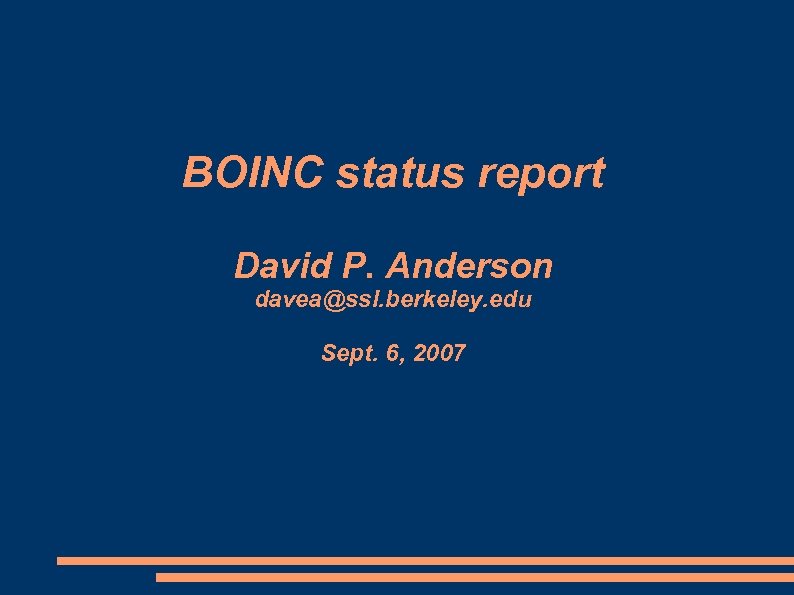 BOINC status report

David P. Anderson
davea@ssl.berkeley.edu

Sept. 6, 2007